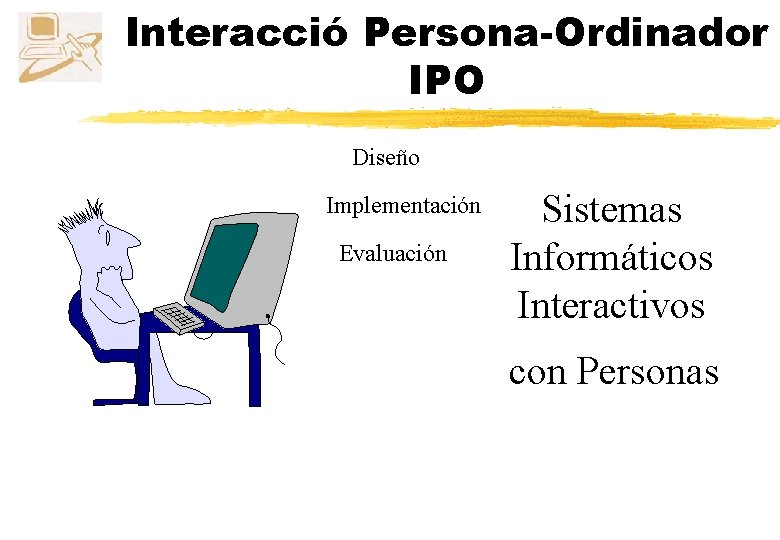 Interacció Persona-Ordinador
IPO

Diseño

Implementación

Evaluación

Sistemas
Informáticos
Interactivos

con Personas